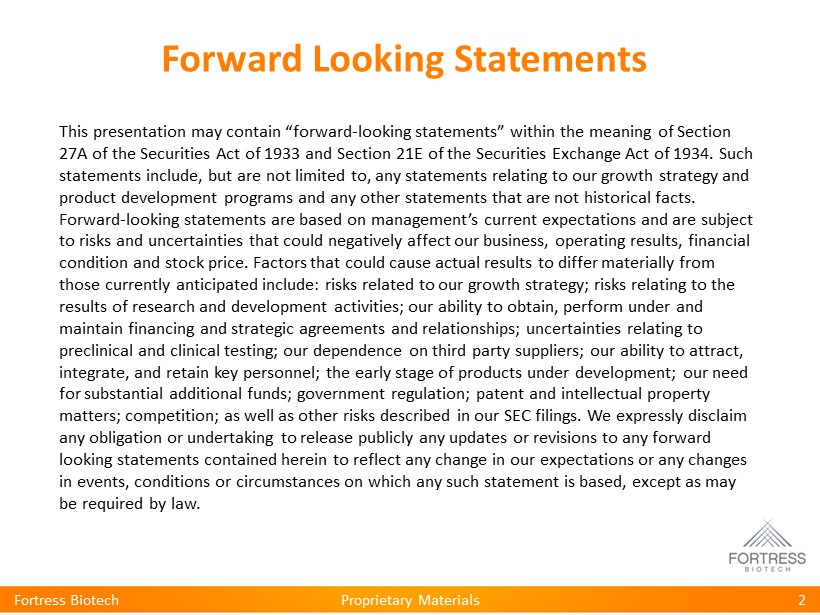 Forward Looking Statements

This presentation may contain “forward-looking statements” within the meaning of Section 27A of the Securities Act of 1933 and Section 21E of the Securities Exchange Act of 1934. Such statements include, but are not limited to, any statements relating to our growth strategy and product development programs and any other statements that are not historical facts. Forward-looking statements are based on management’s current expectations and are subject to risks and uncertainties that could negatively affect our business, operating results, financial condition and stock price. Factors that could cause actual results to differ materially from those currently anticipated include: risks related to our growth strategy; risks relating to the results of research and development activities; our ability to obtain, perform under and maintain financing and strategic agreements and relationships; uncertainties relating to preclinical and clinical testing; our dependence on third party suppliers; our ability to attract, integrate, and retain key personnel; the early stage of products under development; our need for substantial additional funds; government regulation; patent and intellectual property matters; competition; as well as other risks described in our SEC filings. We expressly disclaim any obligation or undertaking to release publicly any updates or revisions to any forward looking statements contained herein to reflect any change in our expectations or any changes in events, conditions or circumstances on which any such statement is based, except as may be required by law.

FORTRESS
BIOTECH

Fortress Biotech Proprietary Materials 2